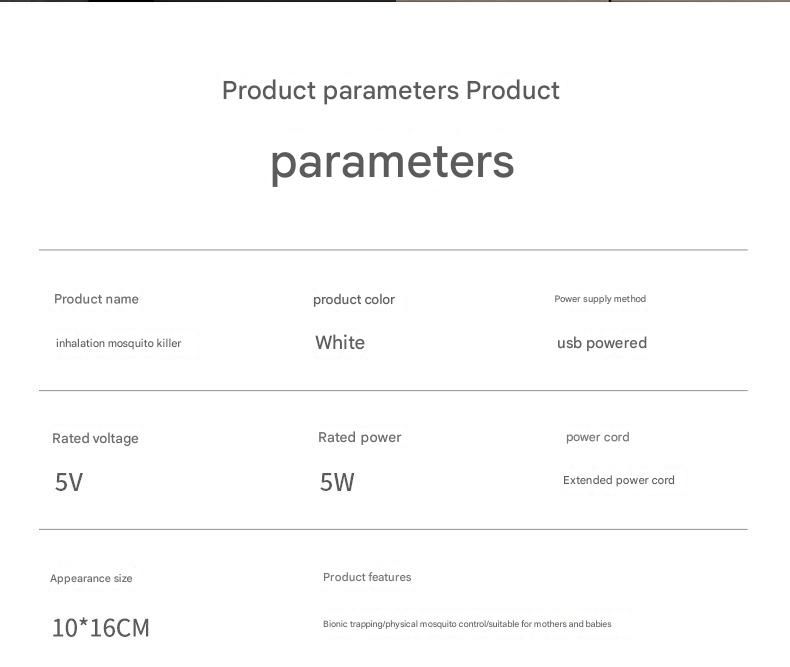 Product parameters Product

parameters

Product name

inhalation mosquito killer

product color

White

Power supply method

usb powered

Rated voltage

5V

Rated power

5W

power cord

Extended power cord

Appearance size

10*16CM

Product features

Bionic trapping/physical mosquito control/suitable for mothers and babies